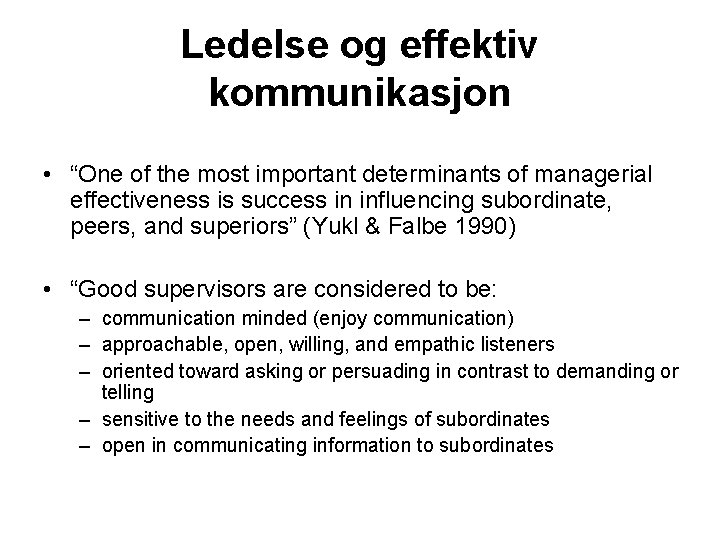 Ledelse og effektiv kommunikasjon

• “One of the most important determinants of managerial effectiveness is success in influencing subordinate, peers, and superiors” (Yukl & Falbe 1990)

• “Good supervisors are considered to be:
– communication minded (enjoy communication)
– approachable, open, willing, and empathic listeners
– oriented toward asking or persuading in contrast to demanding or telling
– sensitive to the needs and feelings of subordinates
– open in communicating information to subordinates